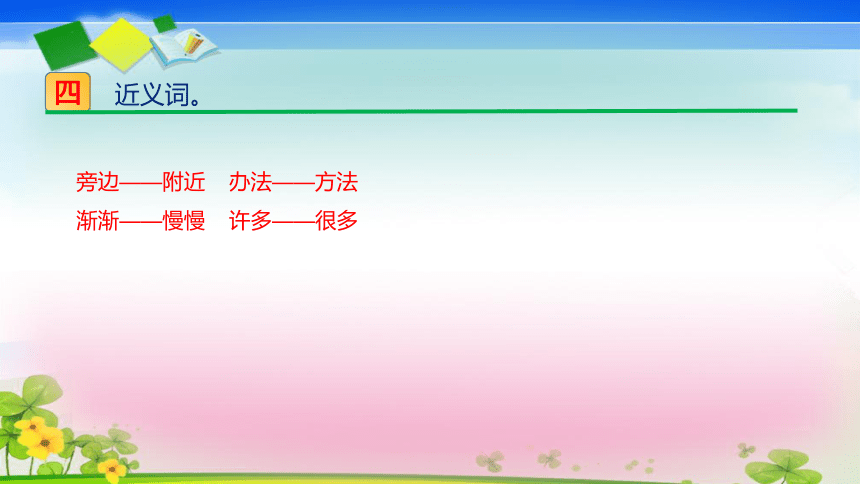 四 近义词。

旁边——附近　办法——方法
渐渐——慢慢　许多——很多